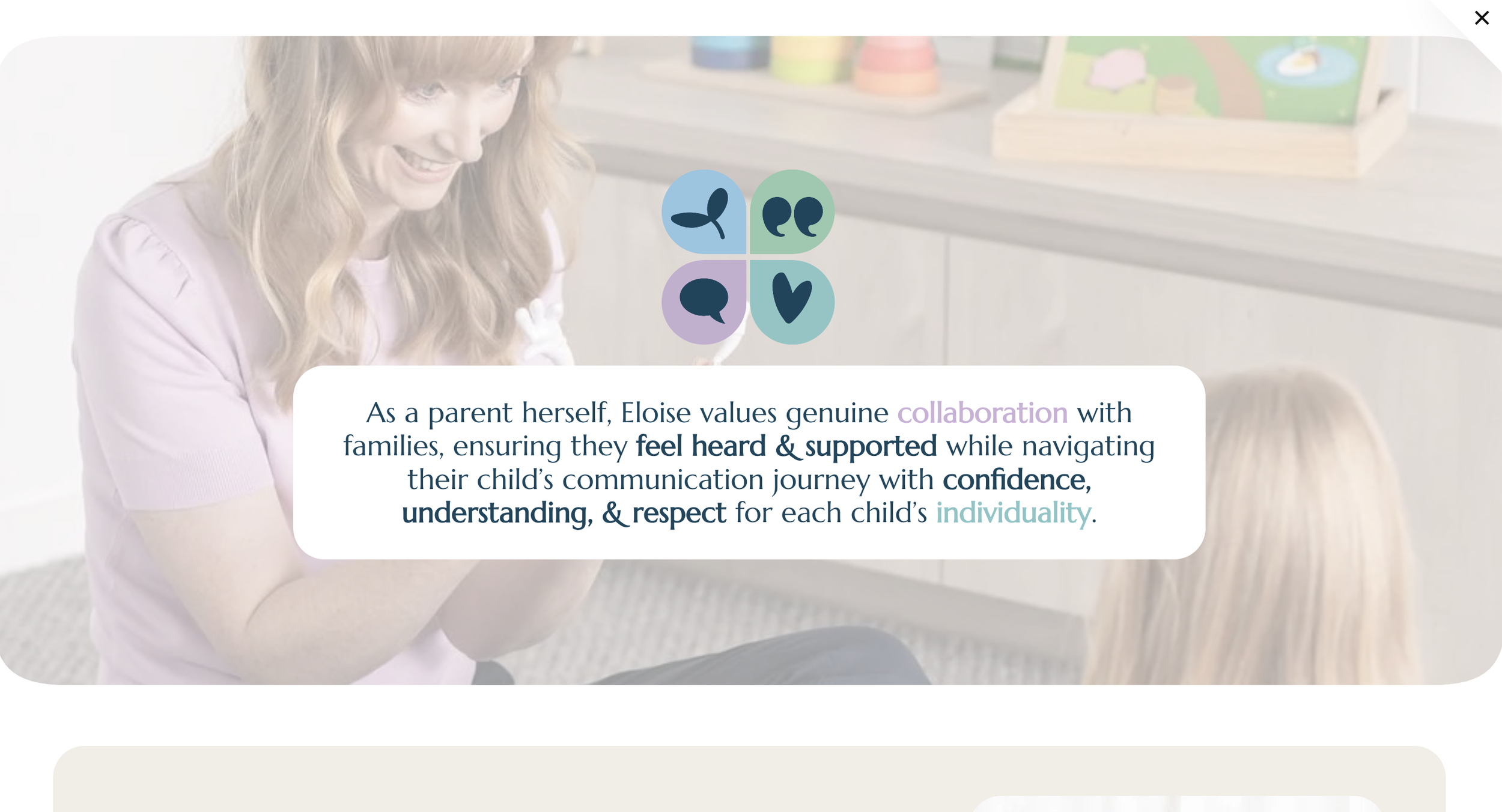 ×

As a parent herself, Eloise values genuine collaboration with families, ensuring they feel heard & supported while navigating their child's communication journey with confidence, understanding, & respect for each child's individuality.